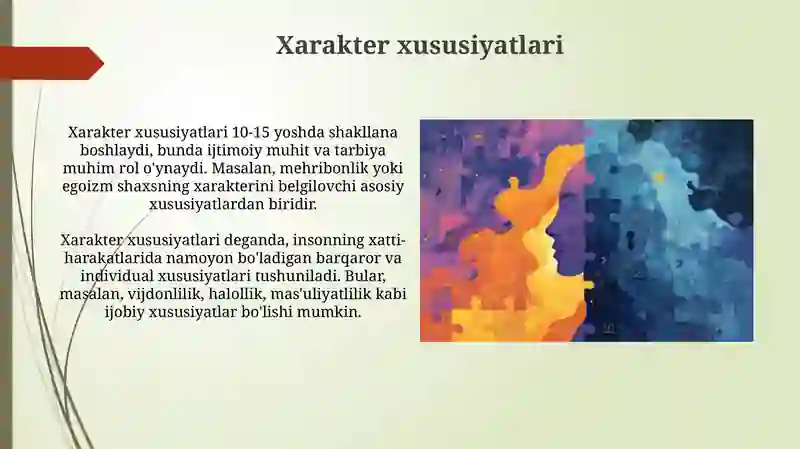 Xarakter xususiyatlari

Xarakter xususiyatlari 10-15 yoshda shakllana boshlaydi, bunda ijtimoiy muhit va tarbiya muhim rol o'ynaydi. Masalan, mehribonlik yoki egoizm shaxsning xarakterini belgilovchi asosiy xususiyatlardan biridir.

Xarakter xususiyatlari deganda, insonning xatti-harakatlarida namoyon bo'ladigan barqaror va individual xususiyatlari tushuniladi. Bular, masalan, vijdonlilik, halollik, mas'uliyatlilik kabi ijobiy xususiyatlar bo'lishi mumkin.